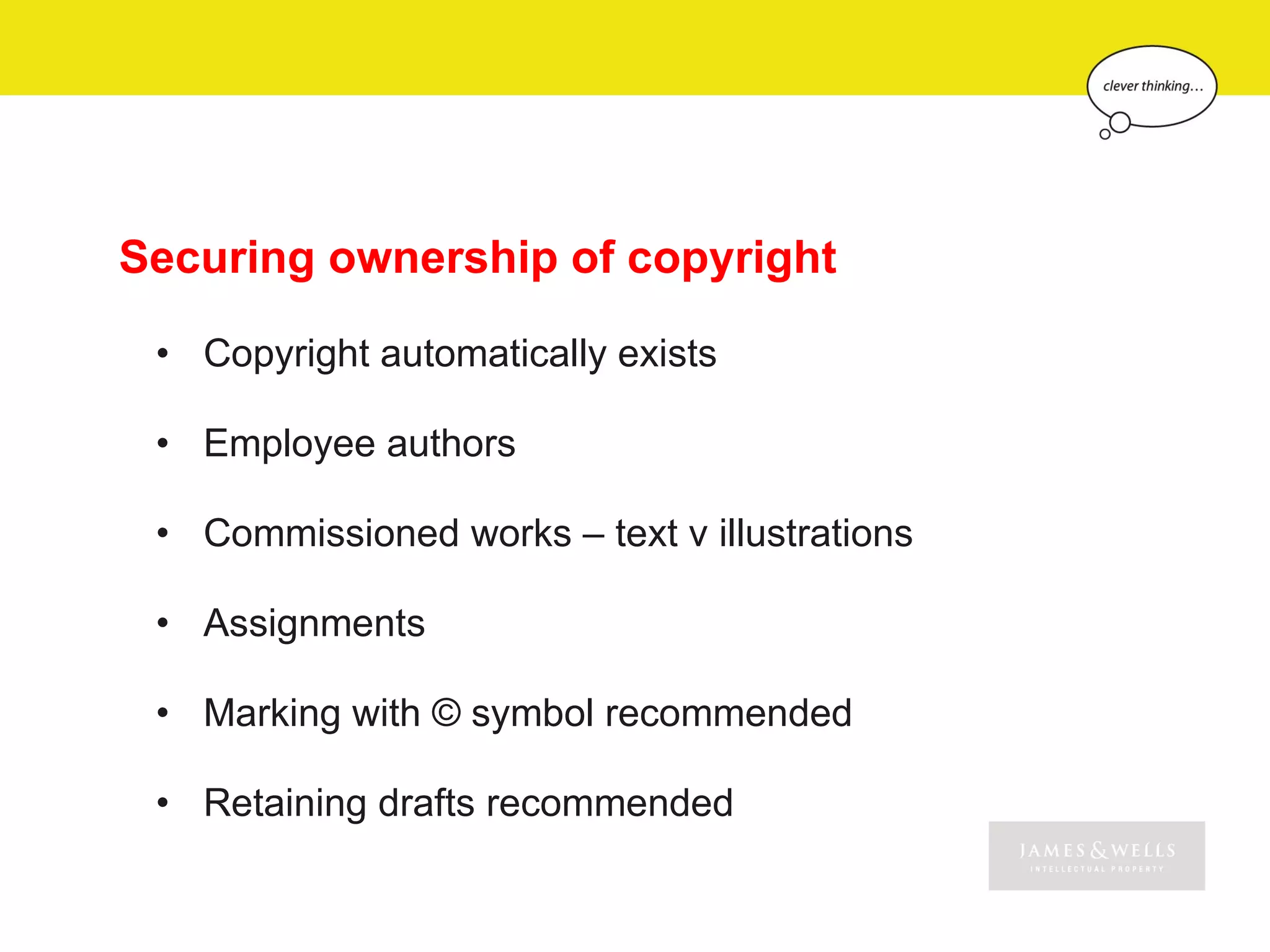 clever thinking...

Securing ownership of copyright

• Copyright automatically exists
• Employee authors
• Commissioned works – text v illustrations
• Assignments
• Marking with © symbol recommended
• Retaining drafts recommended

JAMES & WELLS
INTELLECTUAL PROPERTY